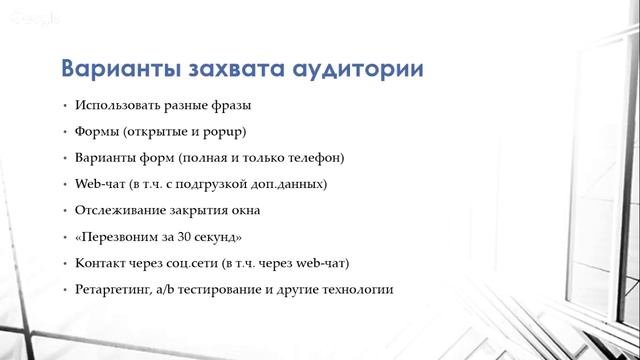 Варианты захвата аудитории

• Использовать разные фразы
• Формы (открытые и popup)
• Варианты форм (полная и только телефон)
• Web-чат (в т.ч. с подгрузкой доп.данных)
• Отслеживание закрытия окна
• «Перезвоним за 30 секунд»
• Контакт через соц.сети (в т.ч. через web-чат)
• Ретаргетинг, a/b тестирование и другие технологии